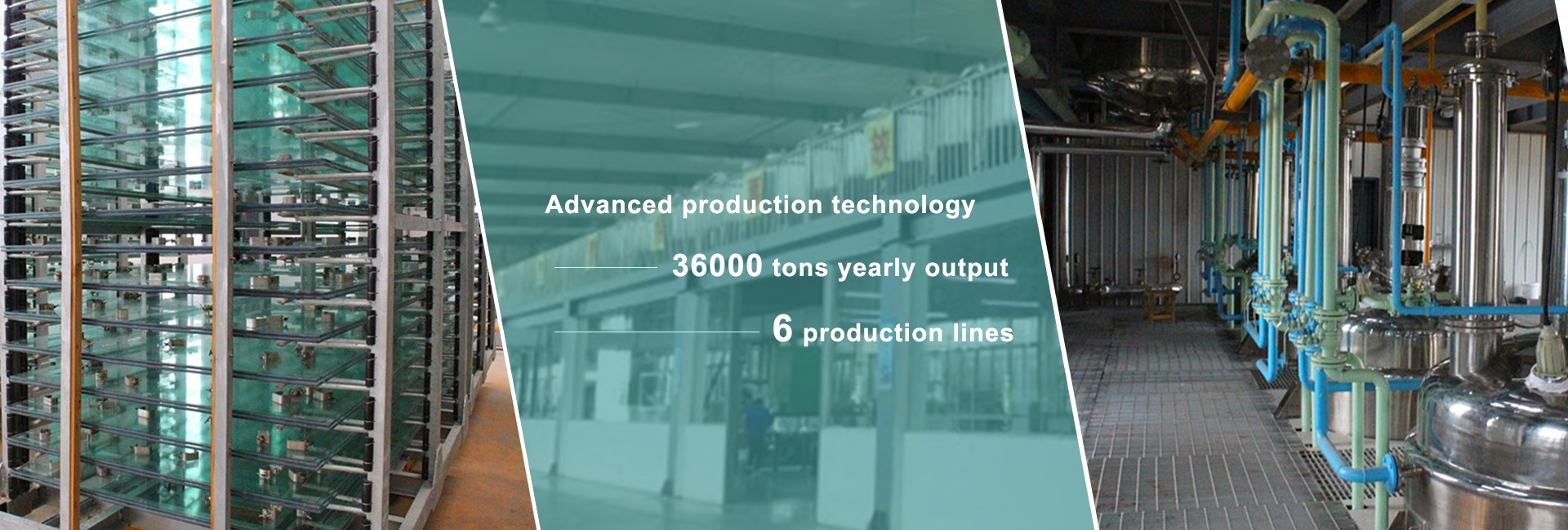 Advanced production technology

36000 tons yearly output

6 production lines